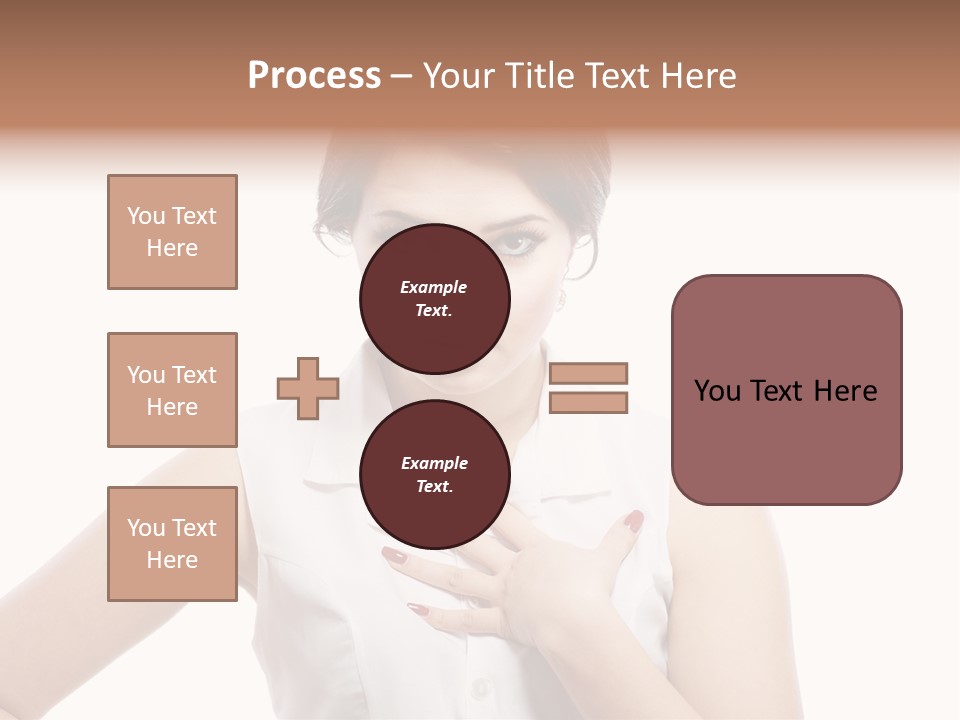 Process – Your Title Text Here

You Text Here

You Text Here

You Text Here

Example Text.

Example Text.

You Text Here